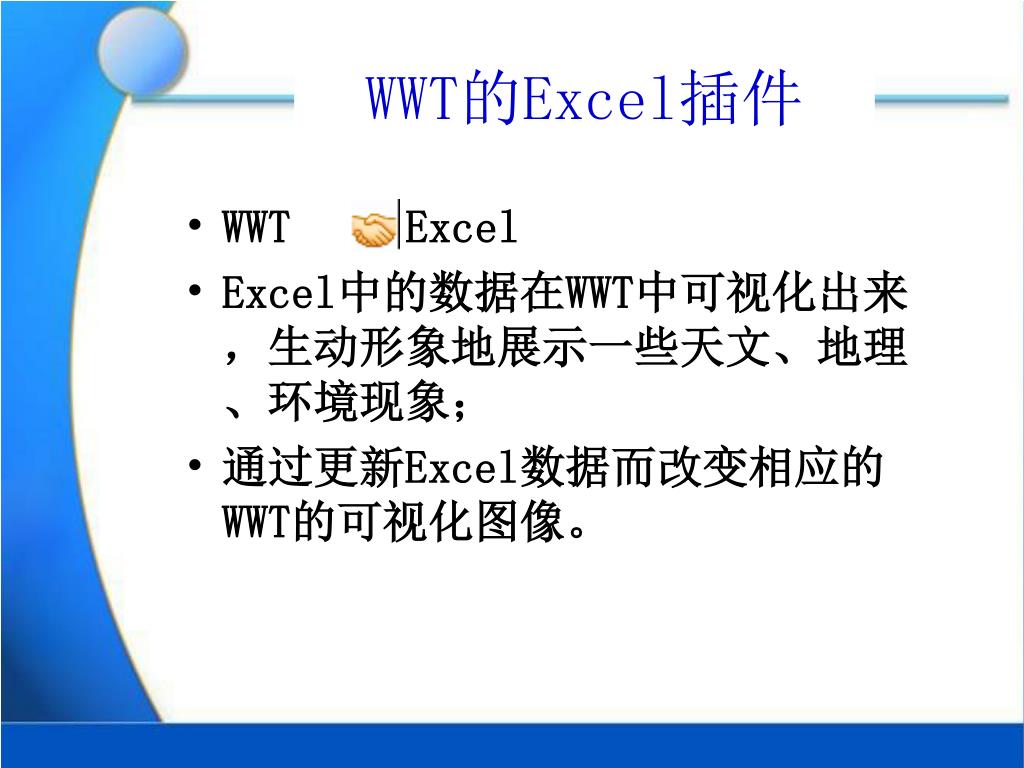 WWT的Excel插件

• WWT Excel
• Excel中的数据在WWT中可视化出来，生动形象地展示一些天文、地理、环境现象；
• 通过更新Excel数据而改变相应的WWT的可视化图像。